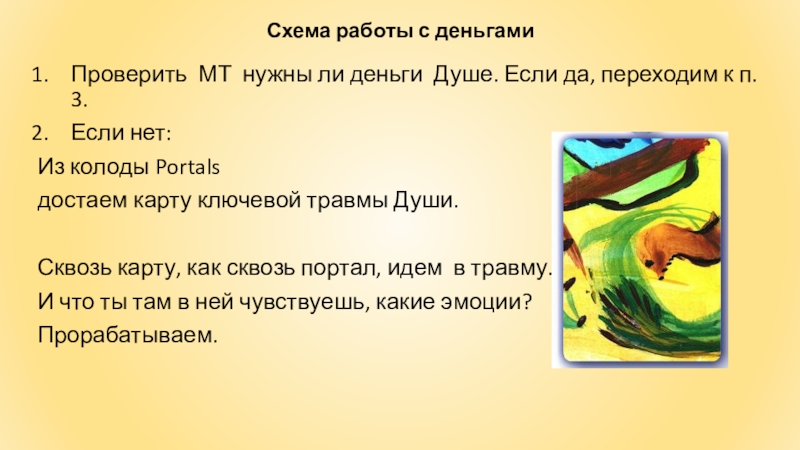 Схема работы с деньгами

1. Проверить МТ нужны ли деньги Душе. Если да, переходим к п. 3.
2. Если нет:

Из колоды Portals
достаем карту ключевой травмы Души.

Сквозь карту, как сквозь портал, идем в травму.
И что ты там в ней чувствуешь, какие эмоции?
Прорабатываем.